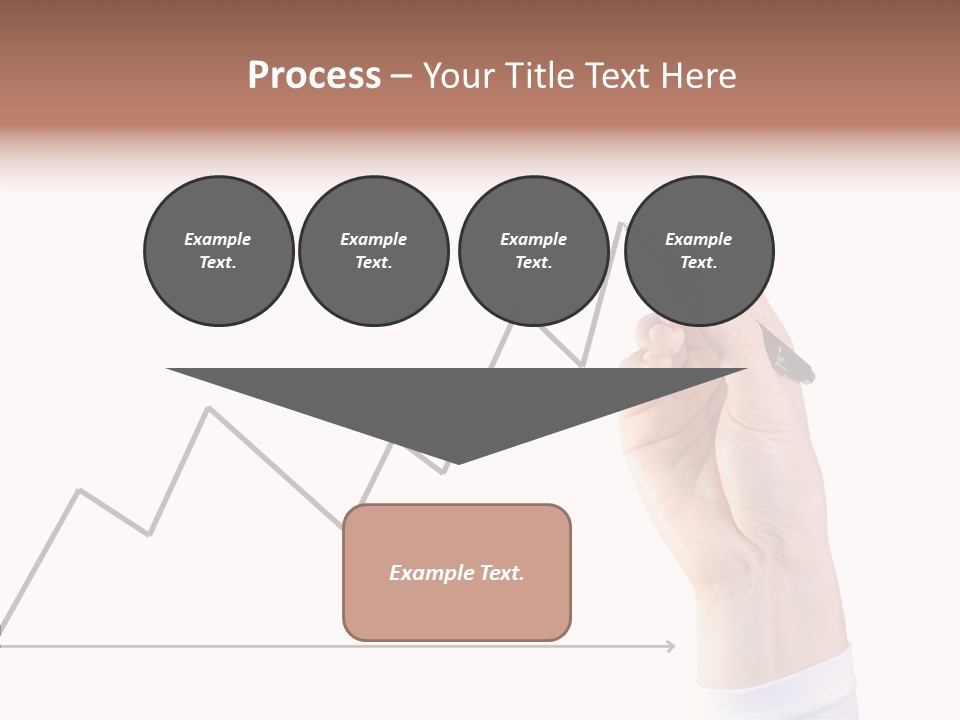 Process – Your Title Text Here

Example Text.

Example Text.

Example Text.

Example Text.

Example Text.